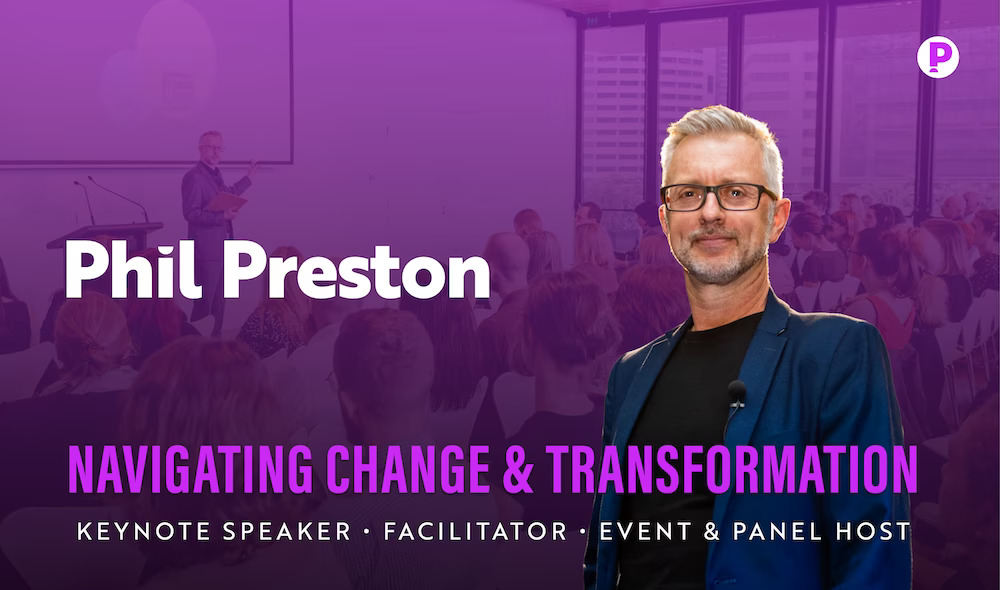 P

Phil Preston

NAVIGATING CHANGE & TRANSFORMATION

KEYNOTE SPEAKER • FACILITATOR • EVENT & PANEL HOST